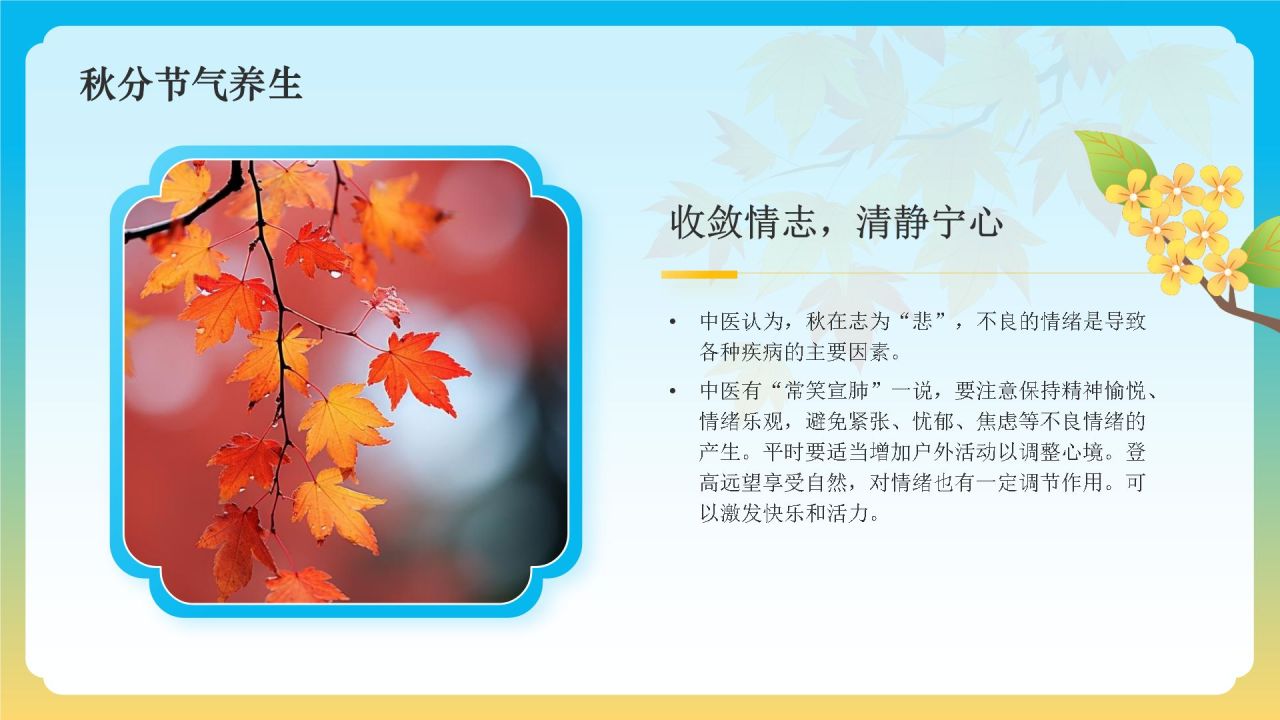 秋分节气养生

收敛情志，清静宁心

• 中医认为，秋在志为“悲”，不良的情绪是导致各种疾病的主要因素。

• 中医有“常笑宣肺”一说，要注意保持精神愉悦、情绪乐观，避免紧张、忧郁、焦虑等不良情绪的产生。平时要适当增加户外活动以调整心境。登高远望享受自然，对情绪也有一定调节作用。可以激发快乐和活力。